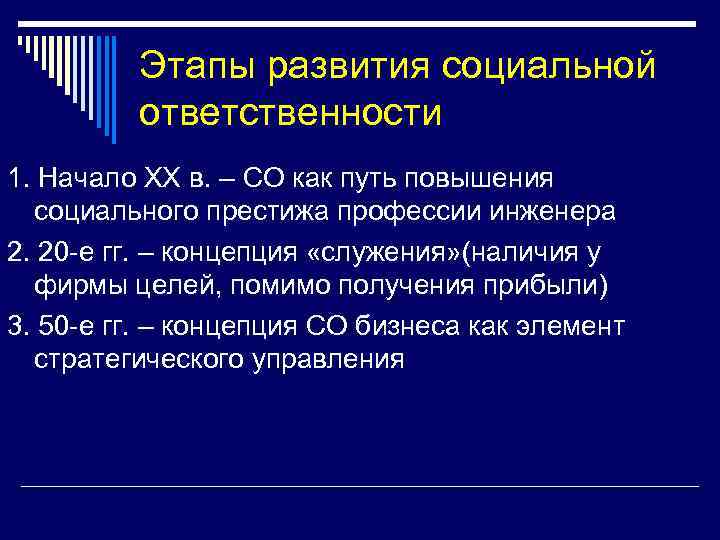 Этапы развития социальной ответственности

1. Начало XX в. – СО как путь повышения социального престижа профессии инженера

2. 20-е гг. – концепция «служения»(наличия у фирмы целей, помимо получения прибыли)

3. 50-е гг. – концепция СО бизнеса как элемент стратегического управления